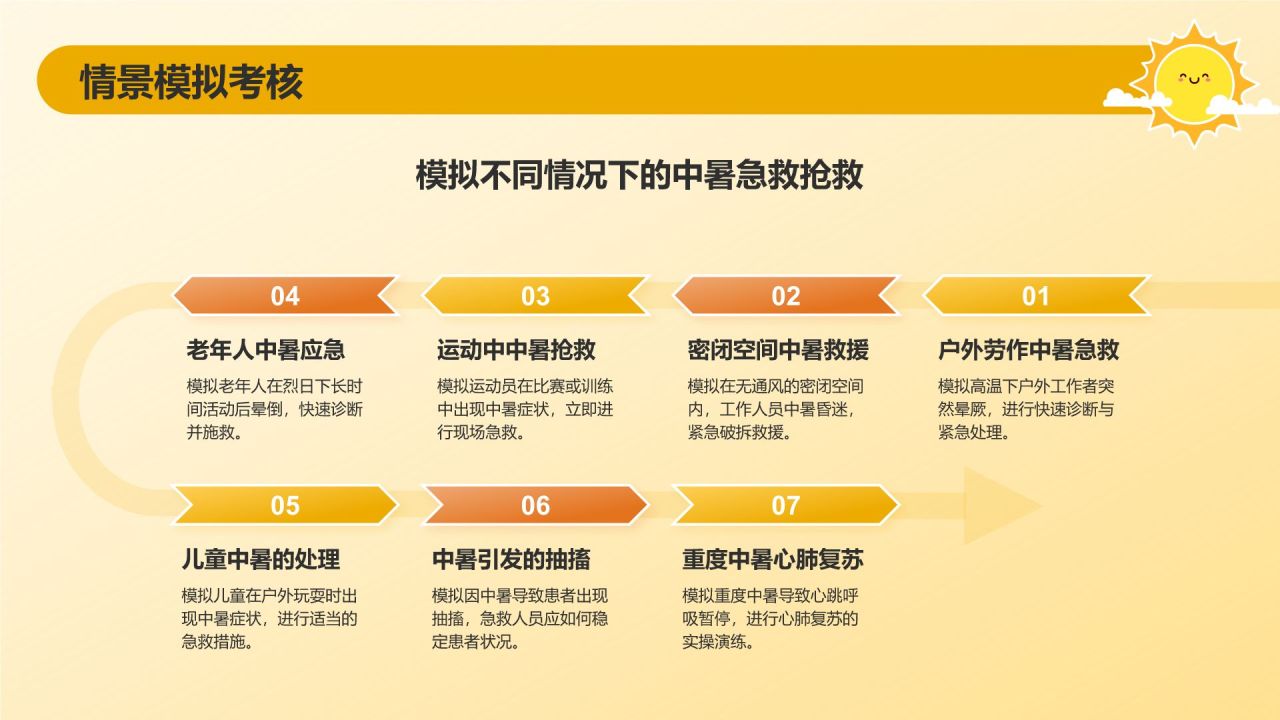 情景模拟考核

模拟不同情况下的中暑急救抢救

04

老年人中暑应急

模拟老年人在烈日下长时间活动后晕倒，快速诊断并施救。

03

运动中中暑抢救

模拟运动员在比赛或训练中出现中暑症状，立即进行现场急救。

02

密闭空间中暑救援

模拟在无通风的密闭空间内，工作人员中暑昏迷，紧急破拆救援。

01

户外劳作中暑急救

模拟高温下户外工作者突然晕厥，进行快速诊断与紧急处理。

05

儿童中暑的处理

模拟儿童在户外玩耍时出现中暑症状，进行适当的急救措施。

06

中暑引发的抽搐

模拟因中暑导致患者出现抽搐，急救人员应如何稳定患者状况。

07

重度中暑心肺复苏

模拟重度中暑导致心跳呼吸暂停，进行心肺复苏的实操演练。